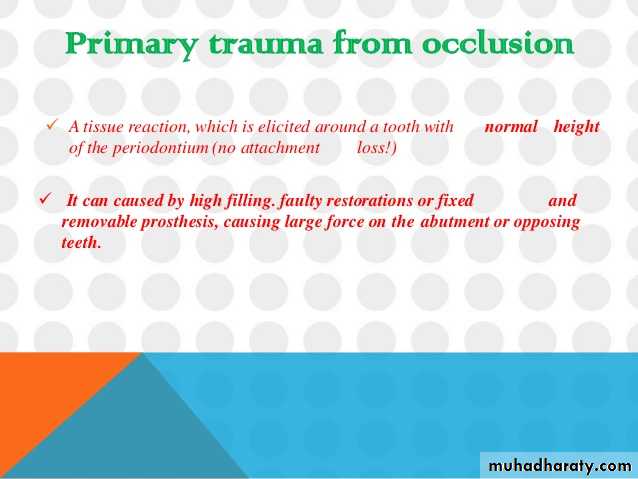 Primary trauma from occlusion

✓ A tissue reaction, which is elicited around a tooth with normal height of the periodontium (no attachment loss!)

✓ It can caused by high filling. faulty restorations or fixed and removable prosthesis, causing large force on the abutment or opposing teeth.

muhadharaty.com